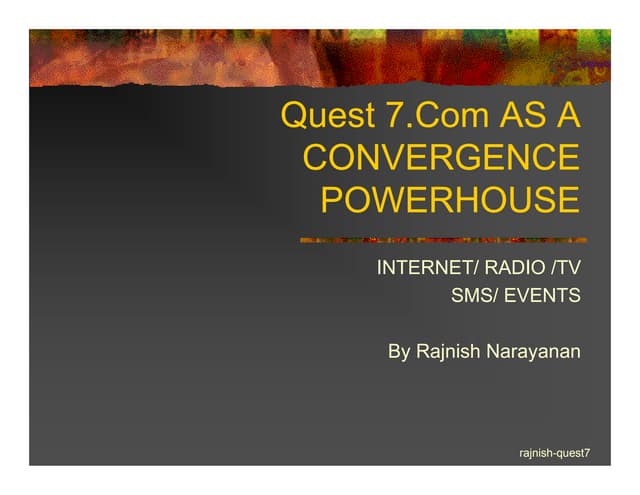 Quest 7.Com AS A CONVERGENCE POWERHOUSE

INTERNET/ RADIO /TV
SMS/ EVENTS

By Rajnish Narayanan

rajnish-quest7